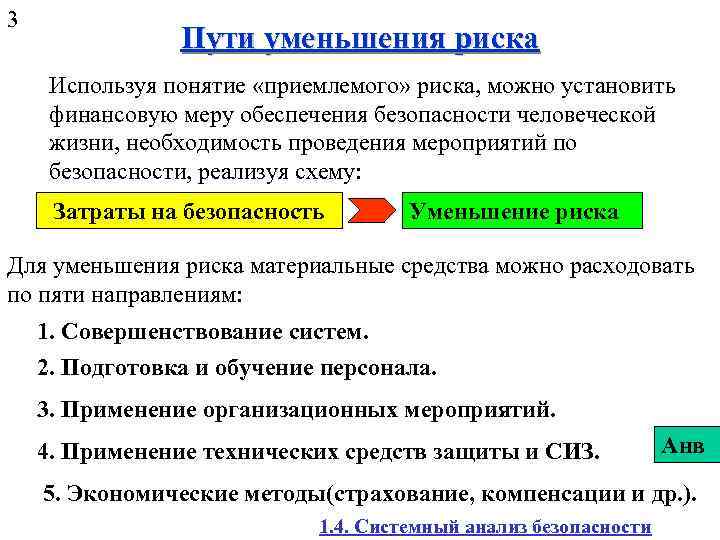 3

Пути уменьшения риска

Используя понятие «приемлемого» риска, можно установить финансовую меру обеспечения безопасности человеческой жизни, необходимость проведения мероприятий по безопасности, реализуя схему:

Затраты на безопасность

Уменьшение риска

Для уменьшения риска материальные средства можно расходовать по пяти направлениям:

1. Совершенствование систем.

2. Подготовка и обучение персонала.

3. Применение организационных мероприятий.

4. Применение технических средств защиты и СИЗ.

Анв

5. Экономические методы(страхование, компенсации и др.).

1.4. Системный анализ безопасности